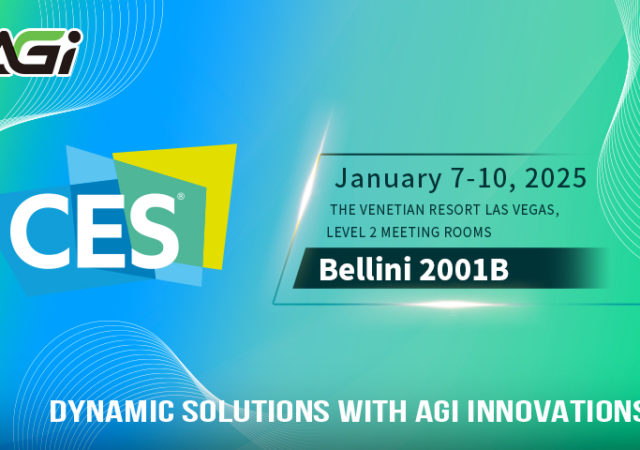 AGi

CES®

January 7-10, 2025

THE VENETIAN RESORT LAS VEGAS, LEVEL 2 MEETING ROOMS

Bellini 2001B

DYNAMIC SOLUTIONS WITH AGI INNOVATIONS